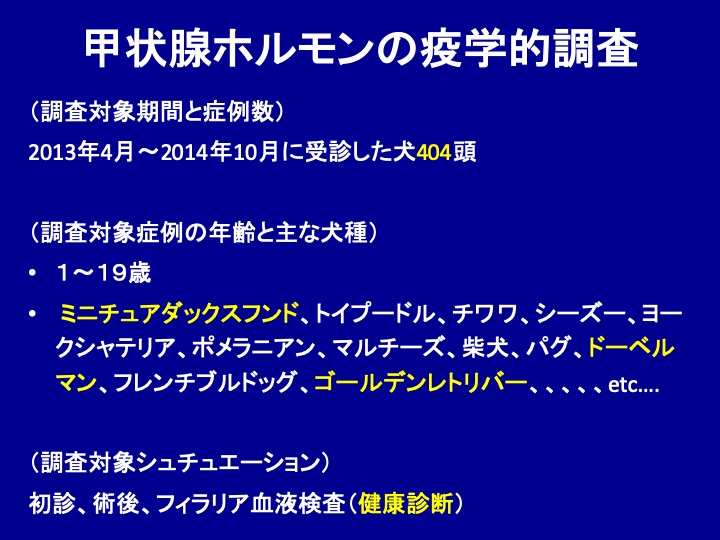 甲状腺ホルモンの疫学的調査

（調査対象期間と症例数）

2013年4月～2014年10月に受診した犬404頭

（調査対象症例の年齢と主な犬種）

• １～１９歳

• ミニチュアダックスフンド、トイプードル、チワワ、シーズー、ヨークシャテリア、ポメラニアン、マルチーズ、柴犬、パグ、ドーベルマン、フレンチブルドッグ、ゴールデンレトリバー、、、、、etc….

（調査対象シュチュエーション）

初診、術後、フィラリア血液検査（健康診断）